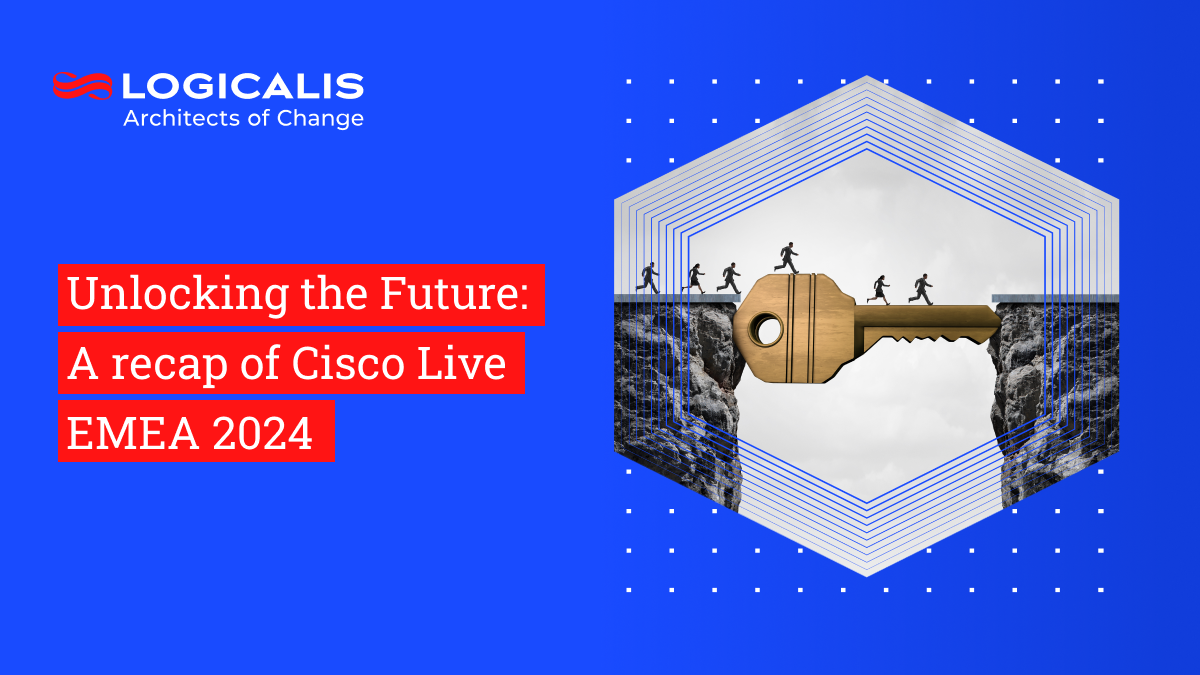 LOGICALIS
Architects of Change

Unlocking the Future: A recap of Cisco Live EMEA 2024